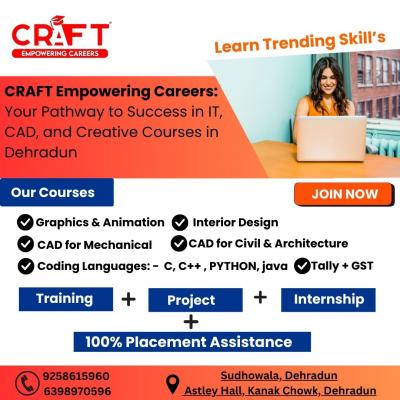 CRAFT
EMPOWERING CAREERS

Learn Trending Skill's

CRAFT Empowering Careers: Your Pathway to Success in IT, CAD, and Creative Courses in Dehradun

Our Courses

JOIN NOW

Graphics & Animation
Interior Design
CAD for Mechanical
CAD for Civil & Architecture
Coding Languages: - C, C++ , PYTHON, java
Tally + GST

Training + Project + Internship + 100% Placement Assistance

9258615960
6398970596

Sudhowala, Dehradun
Astley Hall, Kanak Chowk, Dehradun